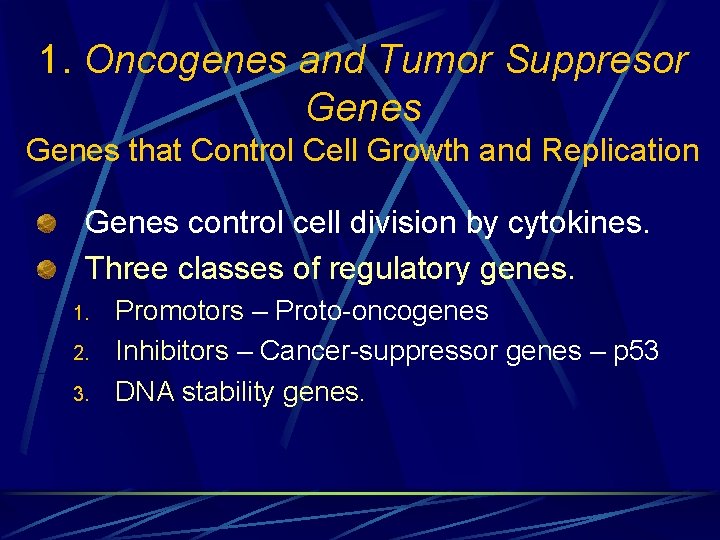 1. Oncogenes and Tumor Suppresor Genes
Genes that Control Cell Growth and Replication

Genes control cell division by cytokines.
Three classes of regulatory genes.
1. Promotors – Proto-oncogenes
2. Inhibitors – Cancer-suppressor genes – p53
3. DNA stability genes.